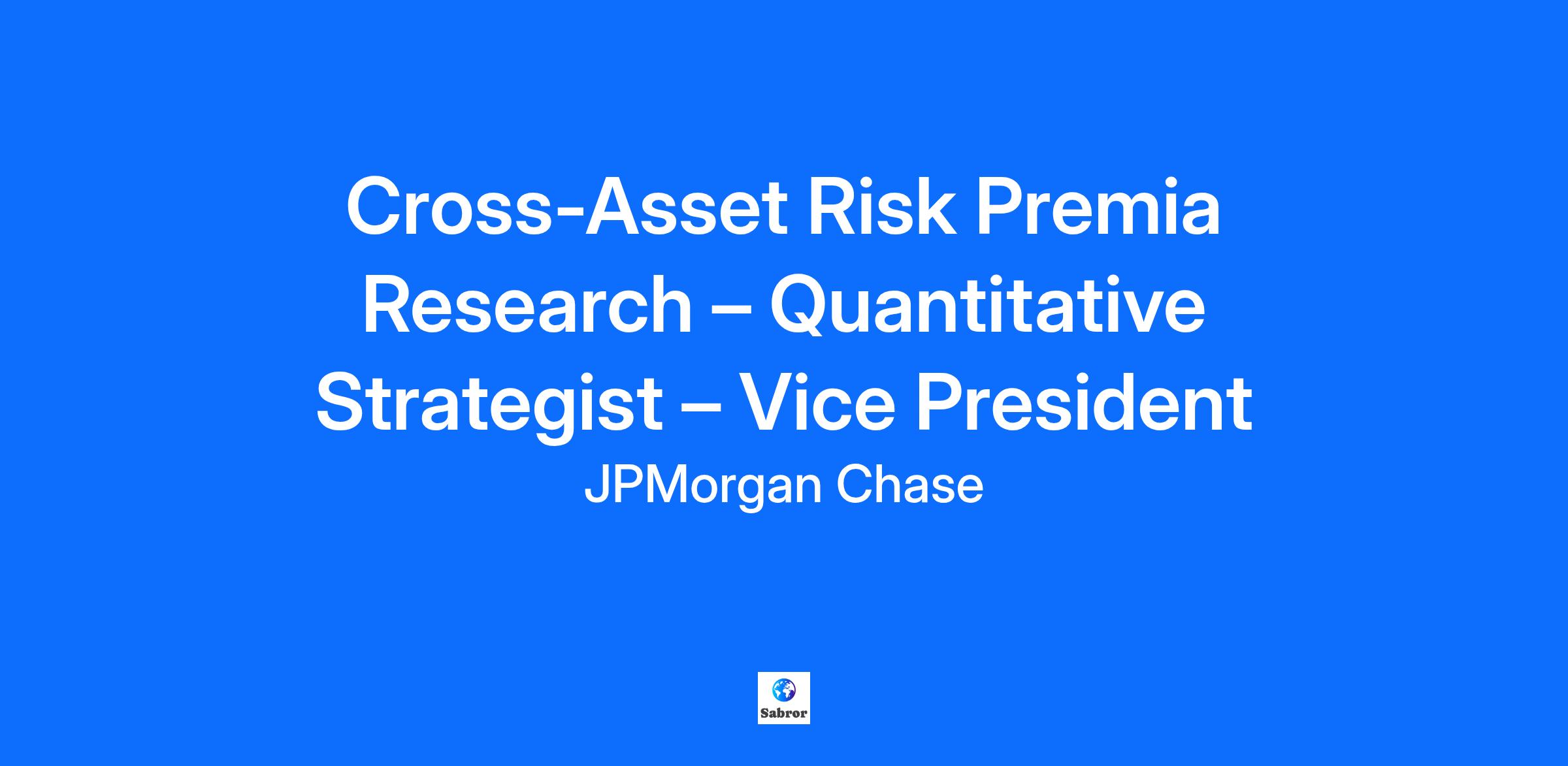 Cross-Asset Risk Premia Research – Quantitative Strategist – Vice President

JPMorgan Chase

Sabror